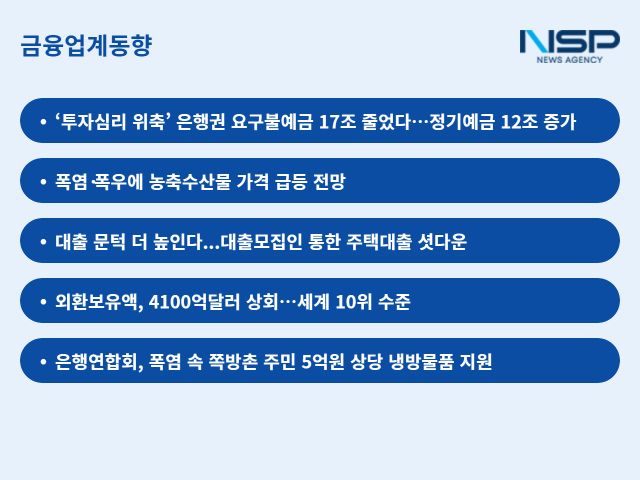 금융업계동향

NSP
NEWS AGENCY

• '투자심리 위축' 은행권 요구불예금 17조 줄었다…정기예금 12조 증가

• 폭염·폭우에 농축수산물 가격 급등 전망

• 대출 문턱 더 높인다...대출모집인 통한 주택대출 셧다운

• 외환보유액, 4100억달러 상회…세계 10위 수준

• 은행연합회, 폭염 속 쪽방촌 주민 5억원 상당 냉방물품 지원